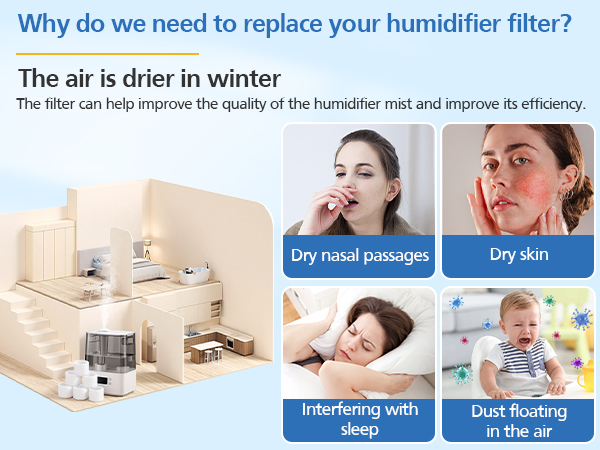 Why do we need to replace your humidifier filter?

The air is drier in winter

The filter can help improve the quality of the humidifier mist and improve its efficiency.

Dry nasal passages

Dry skin

Interfering with sleep

Dust floating in the air